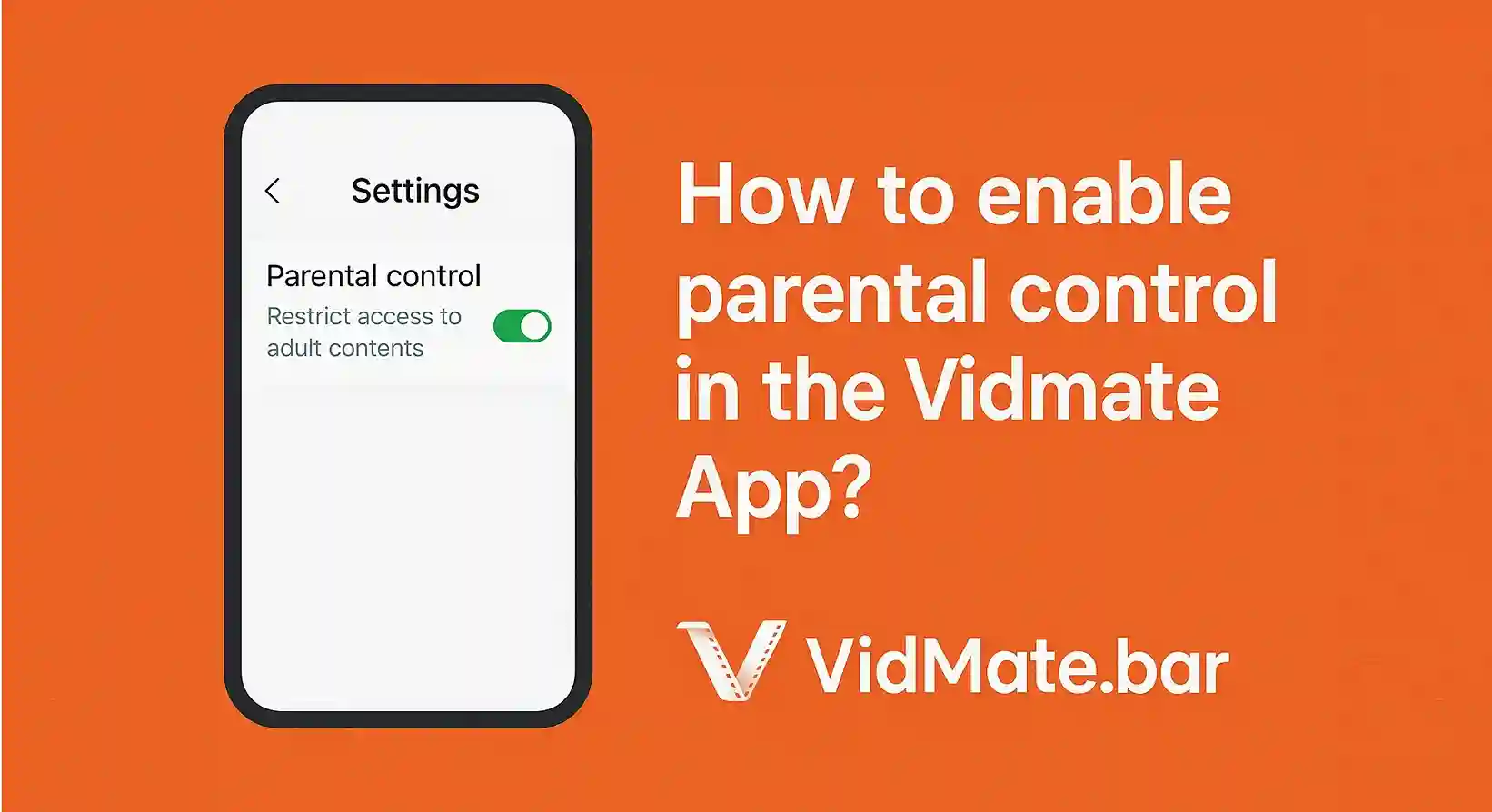 Settings

Parental control
Restrict access to adult contents

How to enable parental control in the Vidmate App?

VidMate.bar